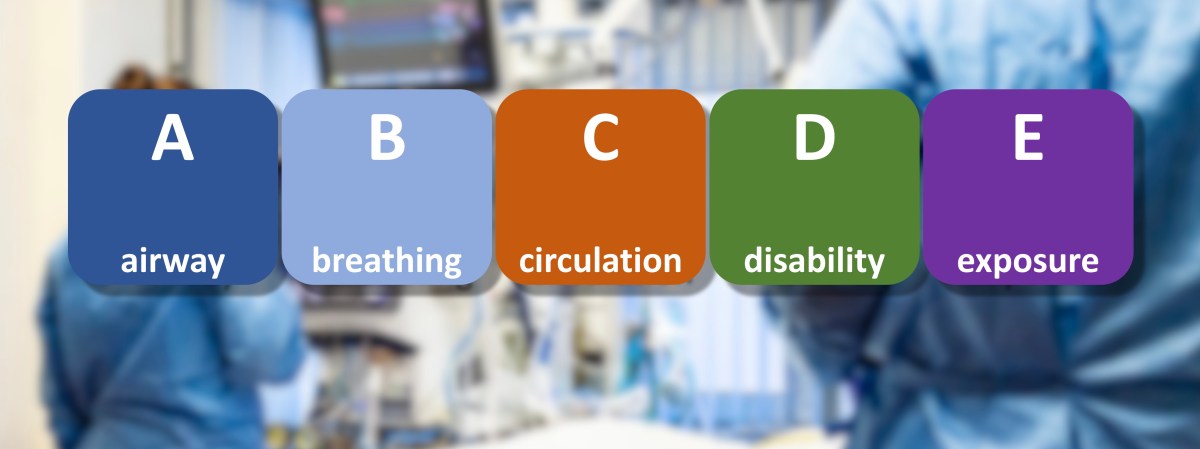 A
airway

B
breathing

C
circulation

D
disability

E
exposure